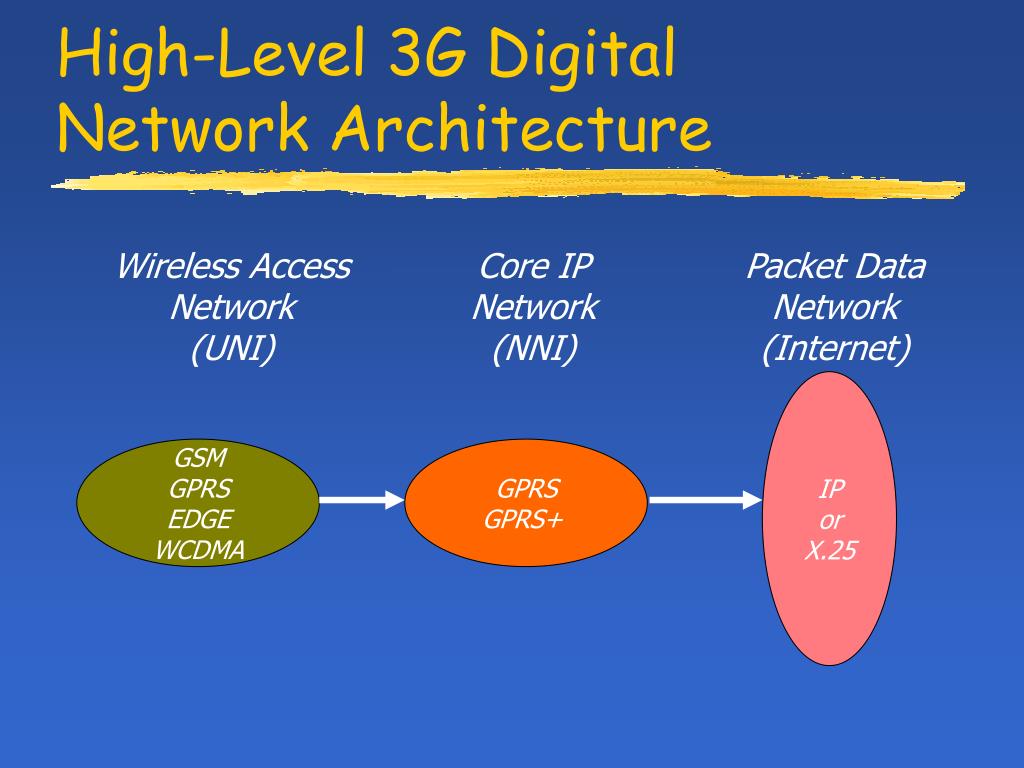 High-Level 3G Digital Network Architecture

Wireless Access Network (UNI)

Core IP Network (NNI)

Packet Data Network (Internet)

GSM
GPRS
EDGE
WCDMA

GPRS
GPRS+

IP
or
X.25